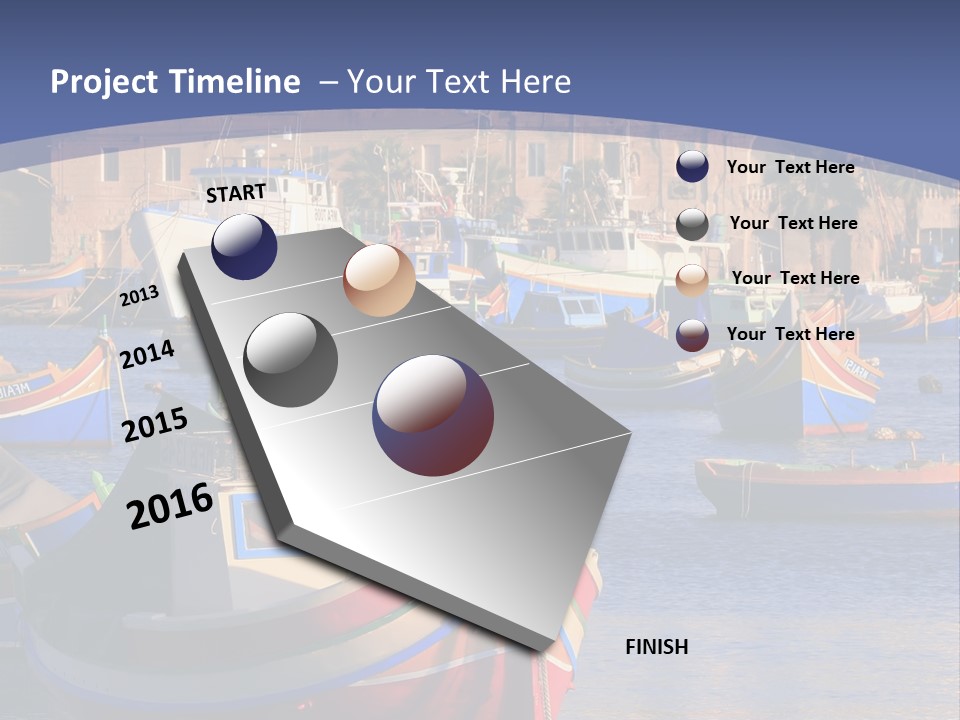 Project Timeline – Your Text Here

START

2013

2014

2015

2016

FINISH

Your Text Here

Your Text Here

Your Text Here

Your Text Here